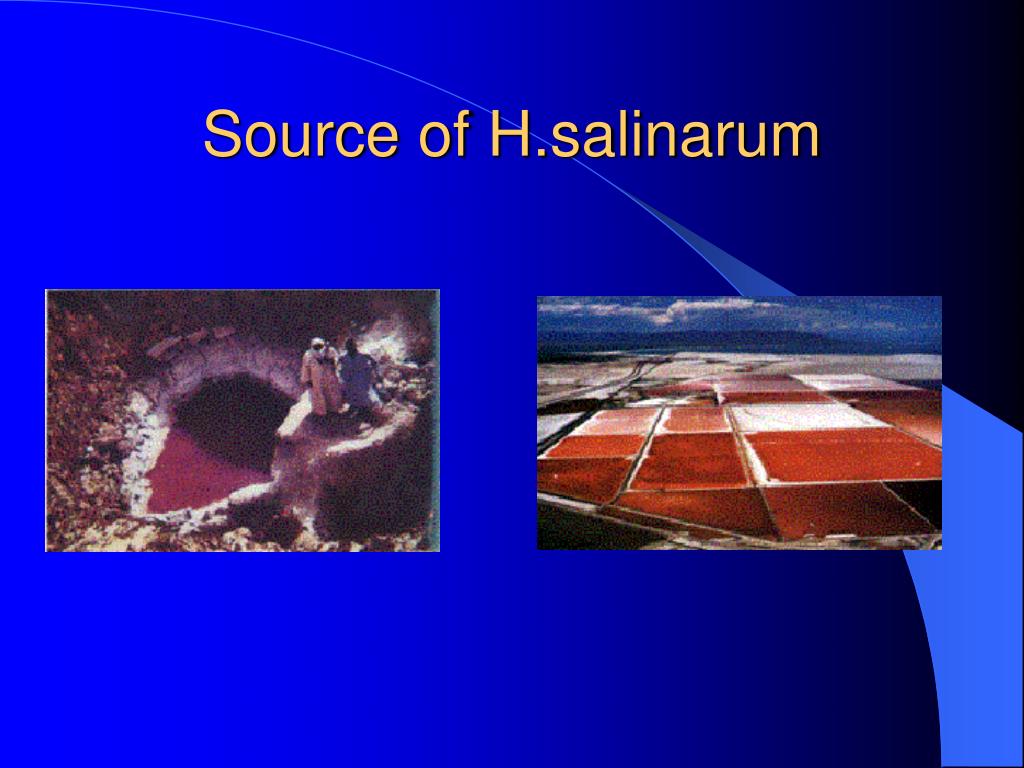 Source of H.salinarum